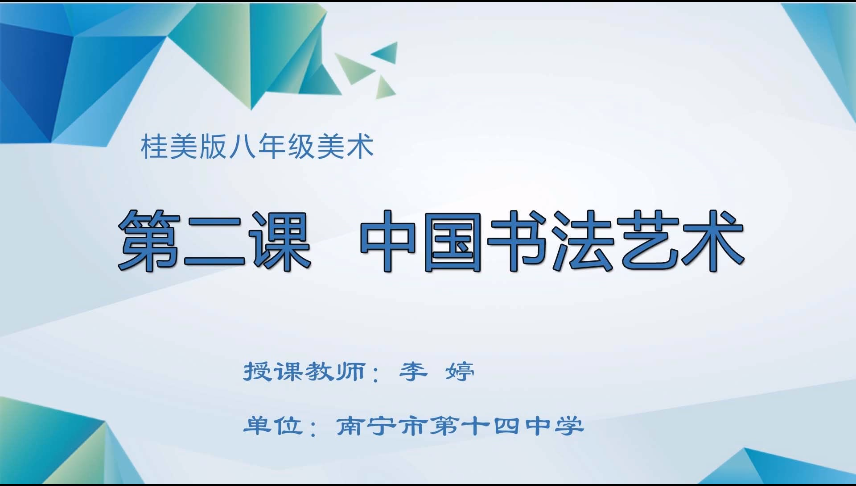 桂美版八年级美术

第二课　中国书法艺术

授课教师：李 婷

单位：南宁市第十四中学